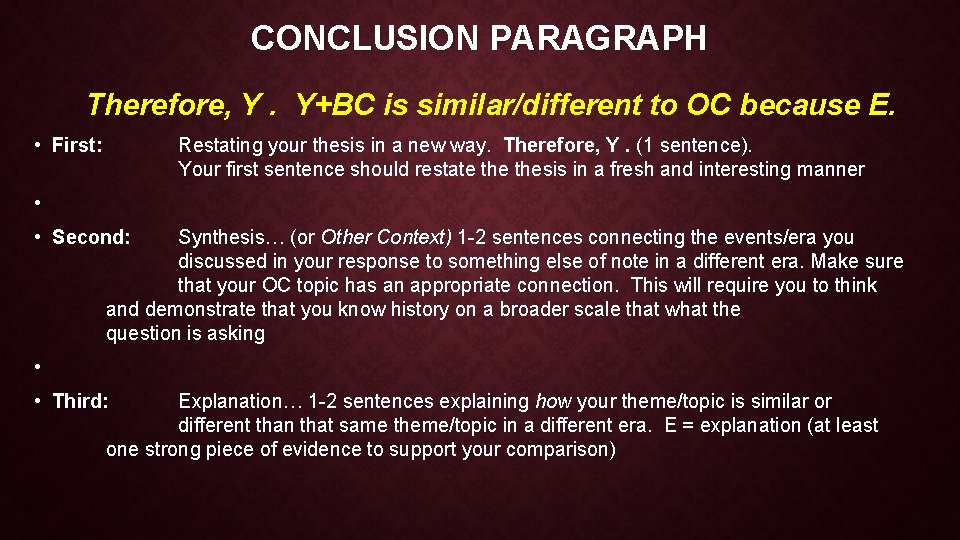 CONCLUSION PARAGRAPH

Therefore, Y . Y+BC is similar/different to OC because E.

• First: Restating your thesis in a new way. Therefore, Y . (1 sentence). Your first sentence should restate the thesis in a fresh and interesting manner

•

• Second: Synthesis… (or Other Context) 1-2 sentences connecting the events/era you discussed in your response to something else of note in a different era. Make sure that your OC topic has an appropriate connection. This will require you to think and demonstrate that you know history on a broader scale that what the question is asking

•

• Third: Explanation… 1-2 sentences explaining how your theme/topic is similar or different than that same theme/topic in a different era. E = explanation (at least one strong piece of evidence to support your comparison)